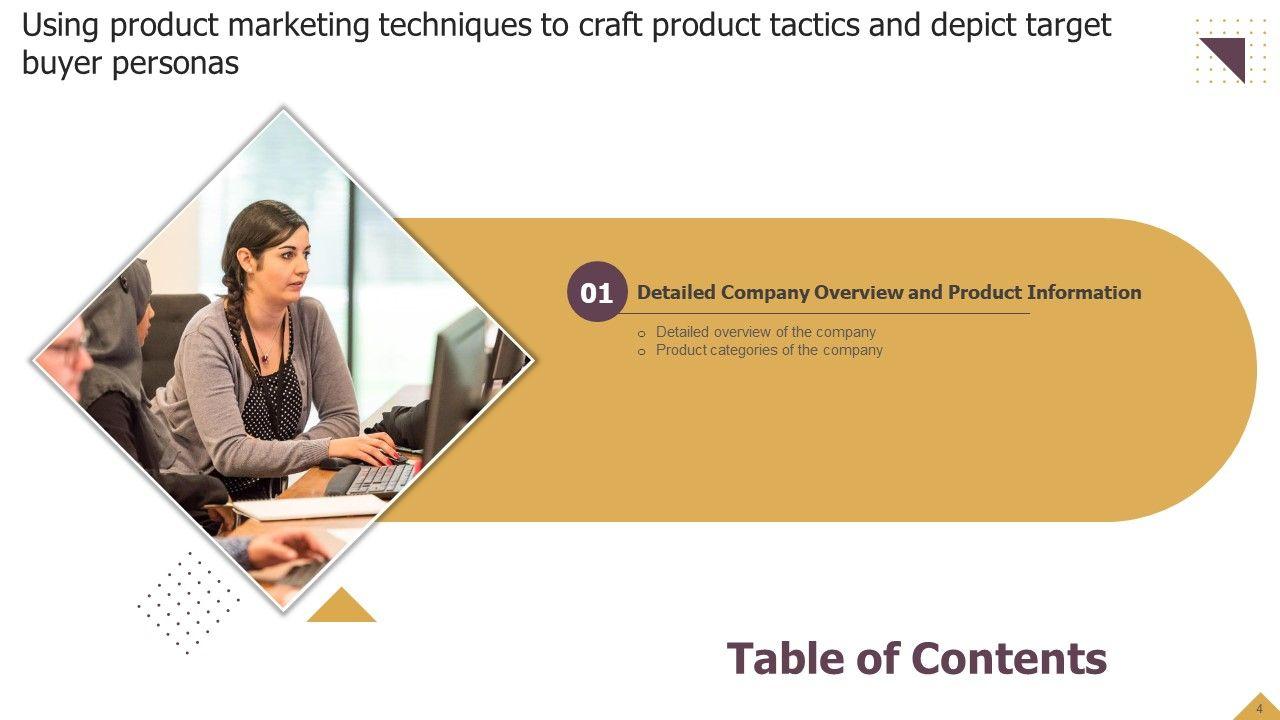 Using product marketing techniques to craft product tactics and depict target buyer personas

01 Detailed Company Overview and Product Information

o Detailed overview of the company
o Product categories of the company

Table of Contents

4